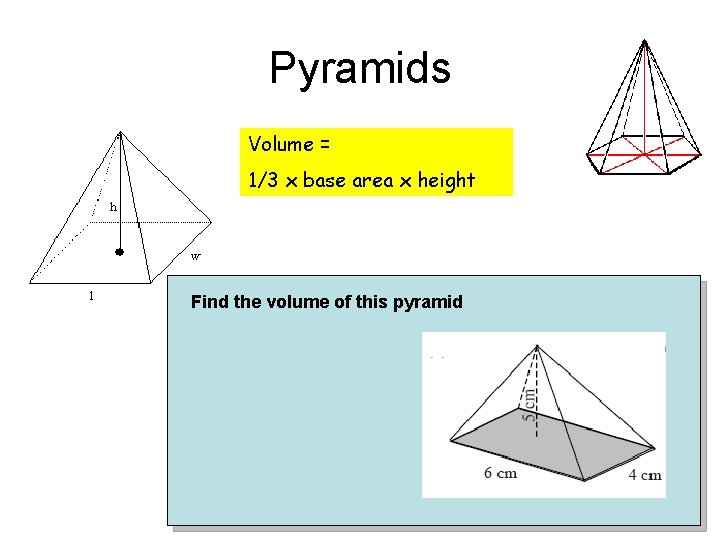 Pyramids

Volume =

1/3 x base area x height

h

w

l

Find the volume of this pyramid

5 cm

6 cm

4 cm